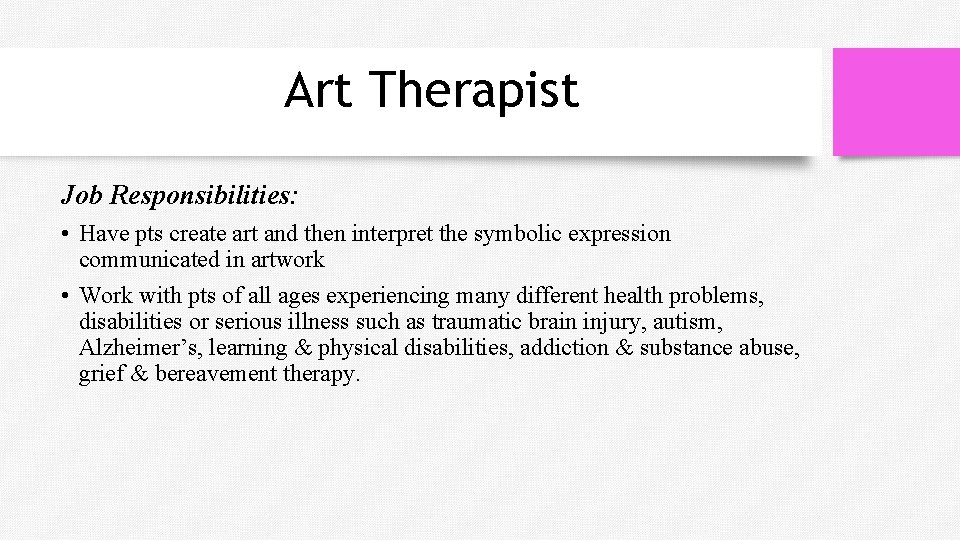 Art Therapist

Job Responsibilities:

• Have pts create art and then interpret the symbolic expression communicated in artwork

• Work with pts of all ages experiencing many different health problems, disabilities or serious illness such as traumatic brain injury, autism, Alzheimer’s, learning & physical disabilities, addiction & substance abuse, grief & bereavement therapy.